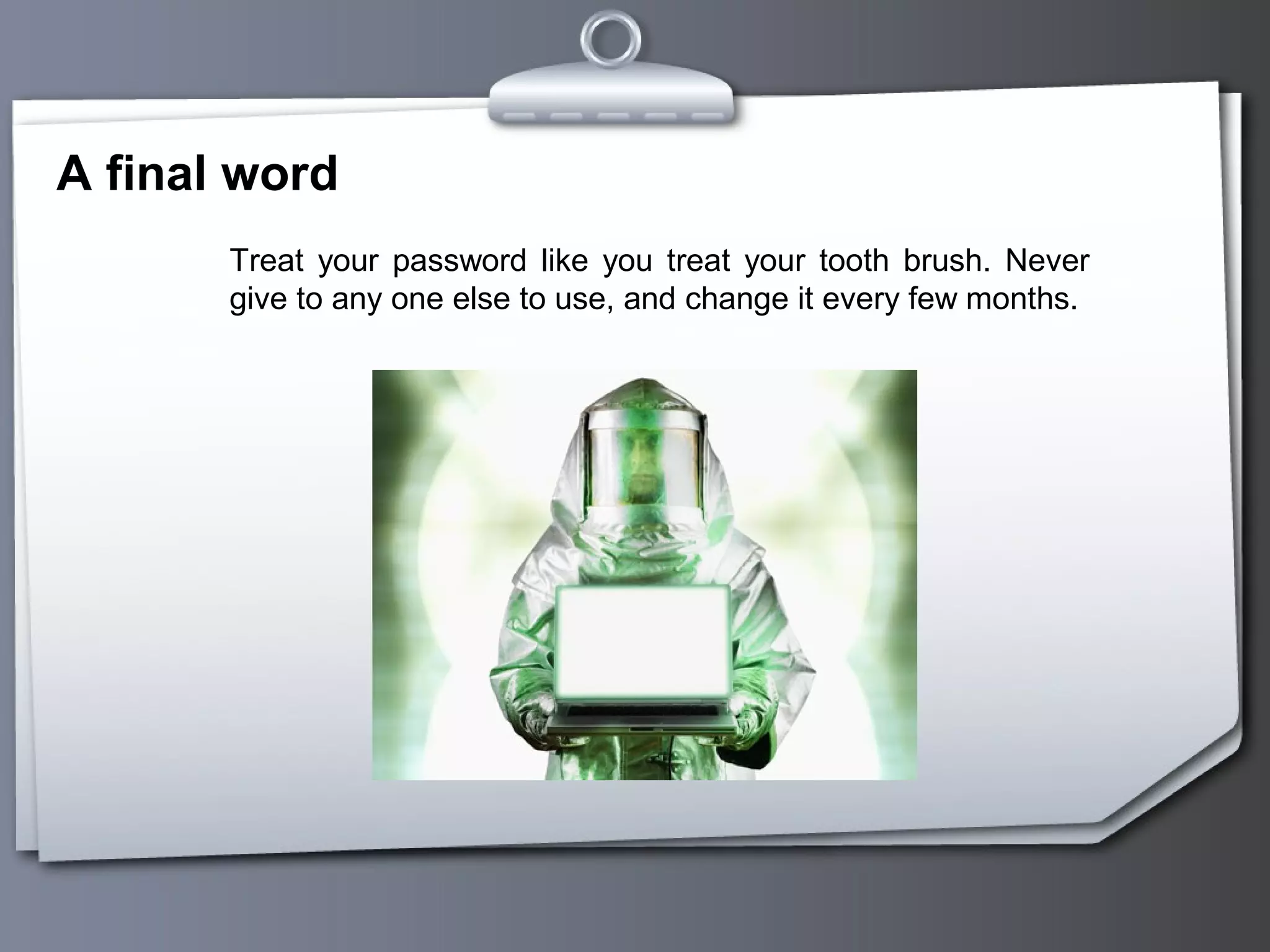 A final word

Treat your password like you treat your tooth brush. Never give to any one else to use, and change it every few months.